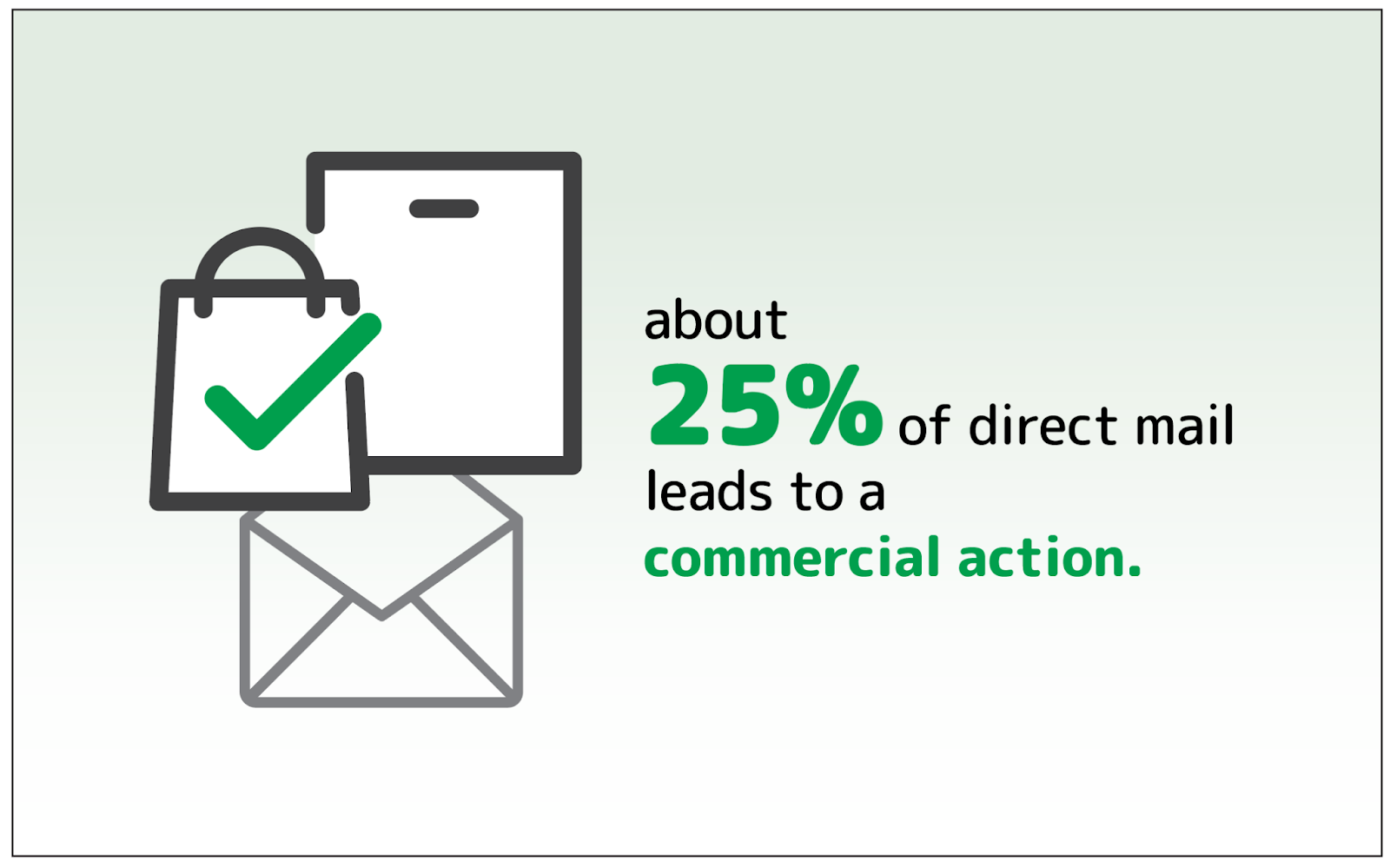 about
25% of direct mail
leads to a
commercial action.